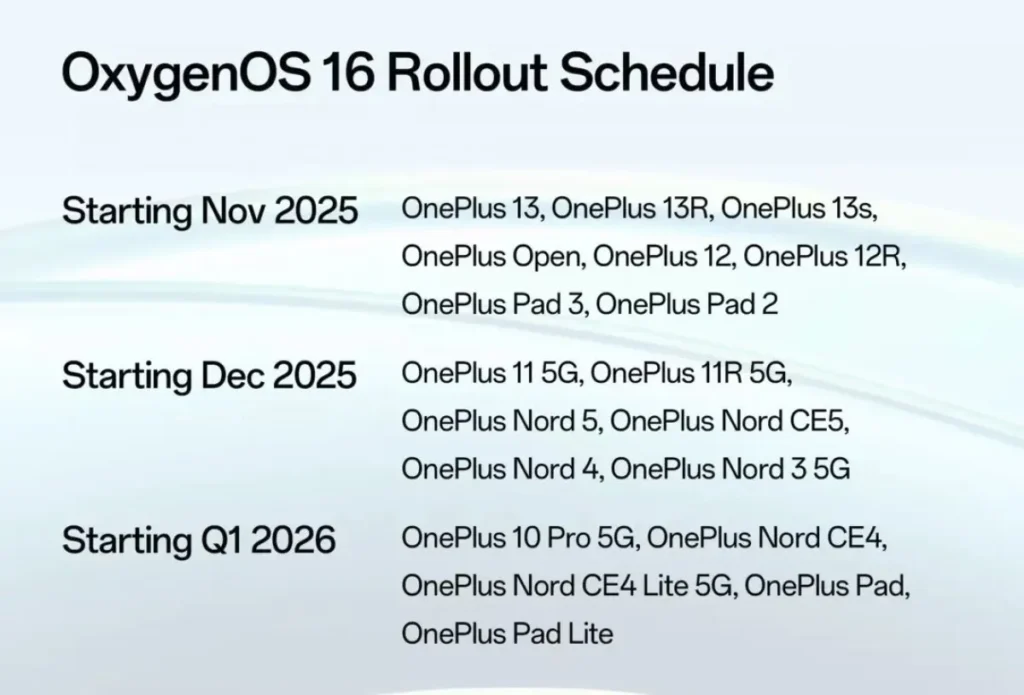 OxygenOS 16 Rollout Schedule

Starting Nov 2025

OnePlus 13, OnePlus 13R, OnePlus 13s, OnePlus Open, OnePlus 12, OnePlus 12R, OnePlus Pad 3, OnePlus Pad 2

Starting Dec 2025

OnePlus 11 5G, OnePlus 11R 5G, OnePlus Nord 5, OnePlus Nord CE5, OnePlus Nord 4, OnePlus Nord 3 5G

Starting Q1 2026

OnePlus 10 Pro 5G, OnePlus Nord CE4, OnePlus Nord CE4 Lite 5G, OnePlus Pad, OnePlus Pad Lite